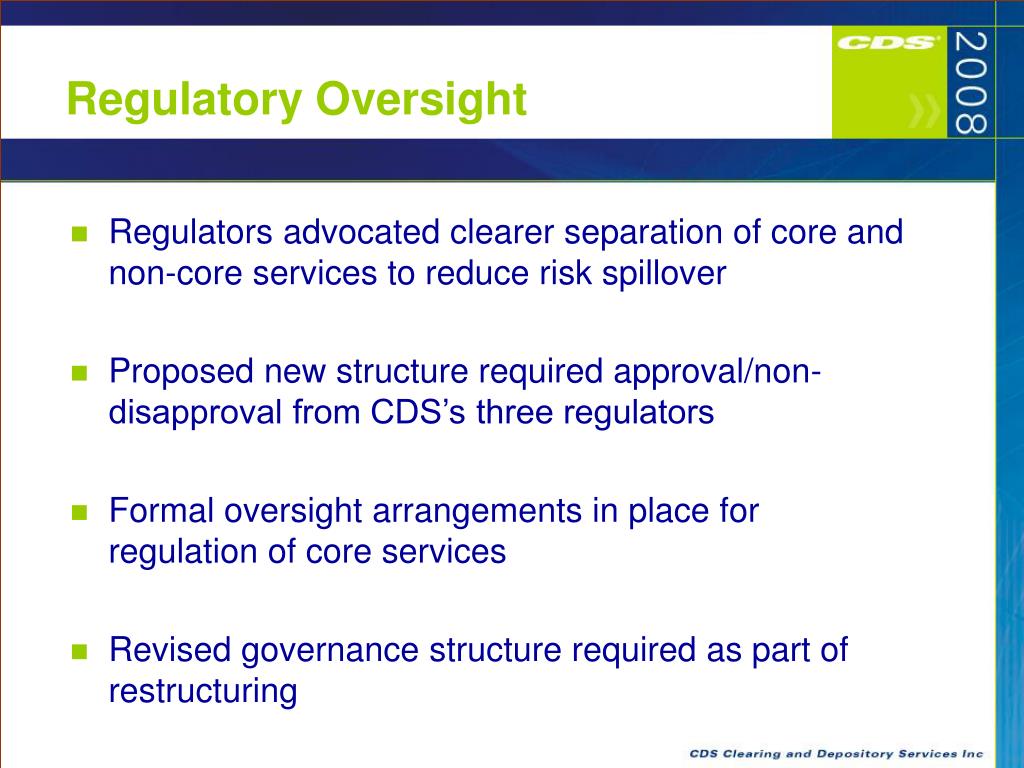 Regulatory Oversight

CDS 2008

- Regulators advocated clearer separation of core and non-core services to reduce risk spillover
- Proposed new structure required approval/non-disapproval from CDS's three regulators
- Formal oversight arrangements in place for regulation of core services
- Revised governance structure required as part of restructuring

CDS Clearing and Depository Services Inc